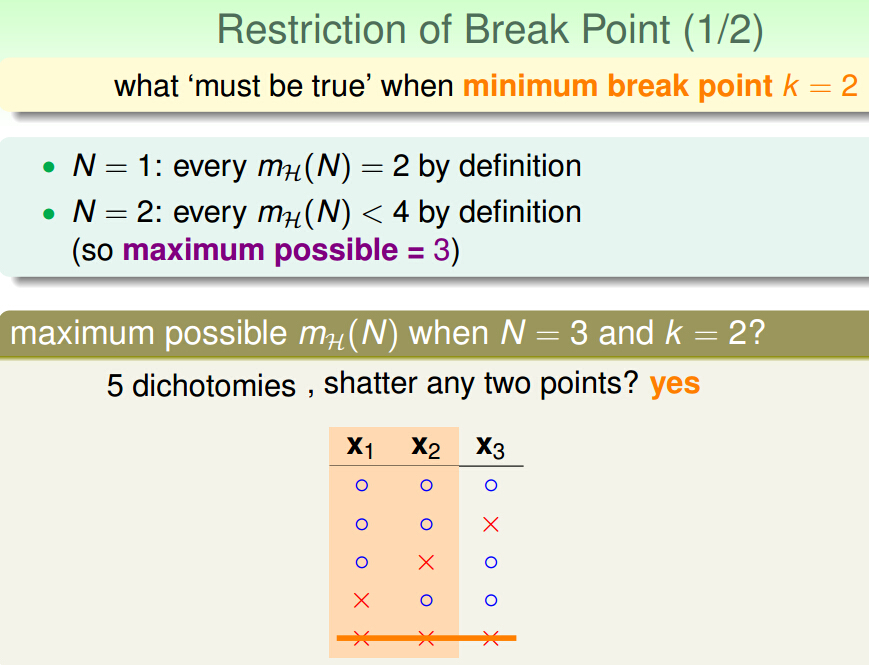 Restriction of Break Point (1/2)

what 'must be true' when minimum break point $k = 2$

- $N = 1$: every $m_{\mathcal{H}}(N) = 2$ by definition
- $N = 2$: every $m_{\mathcal{H}}(N) < 4$ by definition (so maximum possible = 3)

maximum possible $m_{\mathcal{H}}(N)$ when $N = 3$ and $k = 2$?

5 dichotomies , shatter any two points? yes

| $\mathbf{x}_1$ | $\mathbf{x}_2$ | $\mathbf{x}_3$ |
|---|---|---|
| ○ | ○ | ○ |
| ○ | ○ | × |
| ○ | × | ○ |
| × | ○ | ○ |
| × | × | × |